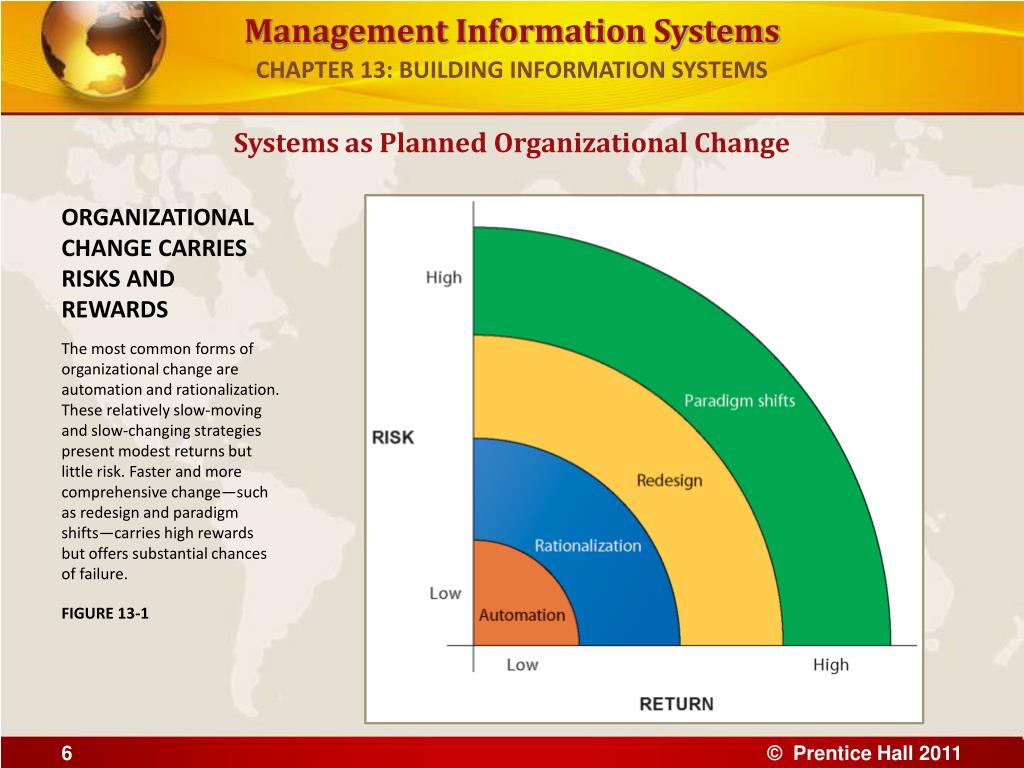 Management Information Systems
CHAPTER 13: BUILDING INFORMATION SYSTEMS

Systems as Planned Organizational Change

ORGANIZATIONAL CHANGE CARRIES RISKS AND REWARDS

The most common forms of organizational change are automation and rationalization. These relatively slow-moving and slow-changing strategies present modest returns but little risk. Faster and more comprehensive change—such as redesign and paradigm shifts—carries high rewards but offers substantial chances of failure.

FIGURE 13-1

High
RISK
Low
Paradigm shifts
Redesign
Rationalization
Automation
Low
High
RETURN

6

© Prentice Hall 2011